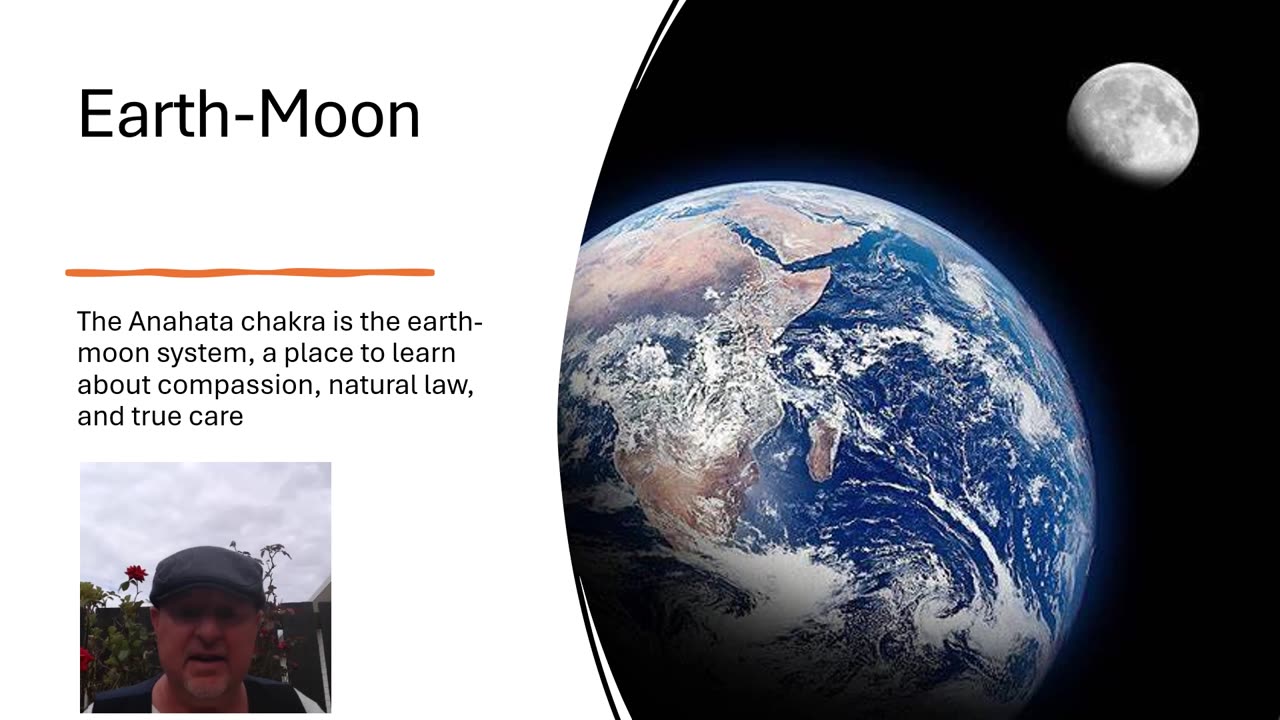 Earth-Moon

The Anahata chakra is the earth-moon system, a place to learn about compassion, natural law, and true care